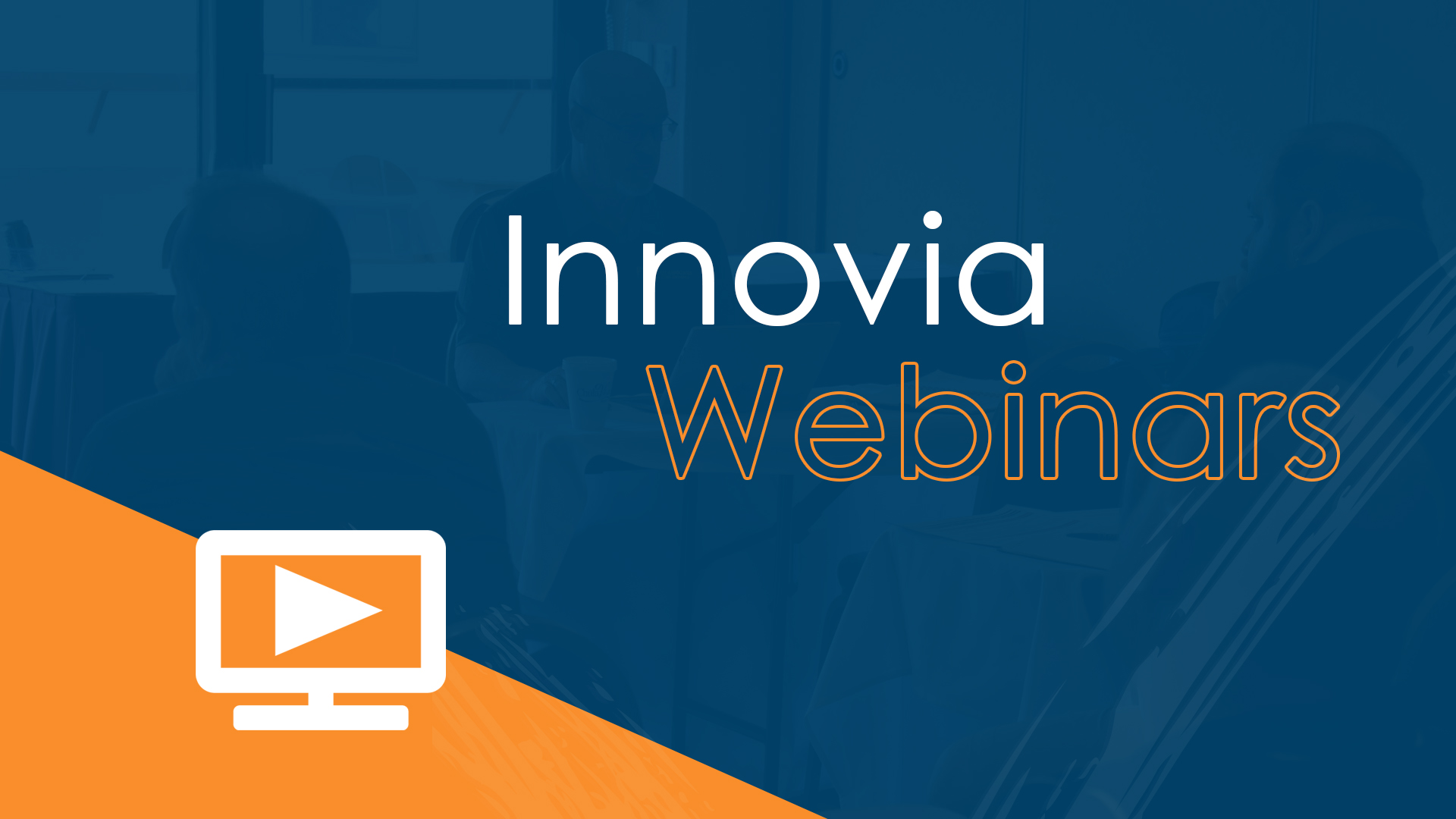 Innovia
Webinars